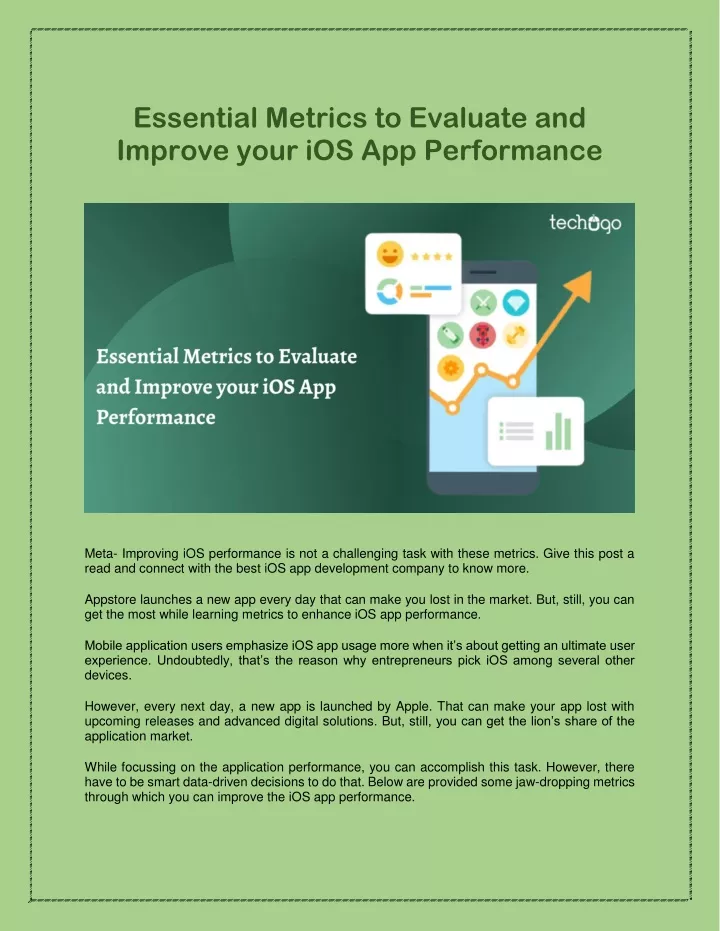 Essential Metrics to Evaluate and Improve your iOS App Performance

techugo

Essential Metrics to Evaluate and Improve your iOS App Performance

Meta- Improving iOS performance is not a challenging task with these metrics. Give this post a read and connect with the best iOS app development company to know more.

Appstore launches a new app every day that can make you lost in the market. But, still, you can get the most while learning metrics to enhance iOS app performance.

Mobile application users emphasize iOS app usage more when it's about getting an ultimate user experience. Undoubtedly, that's the reason why entrepreneurs pick iOS among several other devices.

However, every next day, a new app is launched by Apple. That can make your app lost with upcoming releases and advanced digital solutions. But, still, you can get the lion's share of the application market.

While focussing on the application performance, you can accomplish this task. However, there have to be smart data-driven decisions to do that. Below are provided some jaw-dropping metrics through which you can improve the iOS app performance.